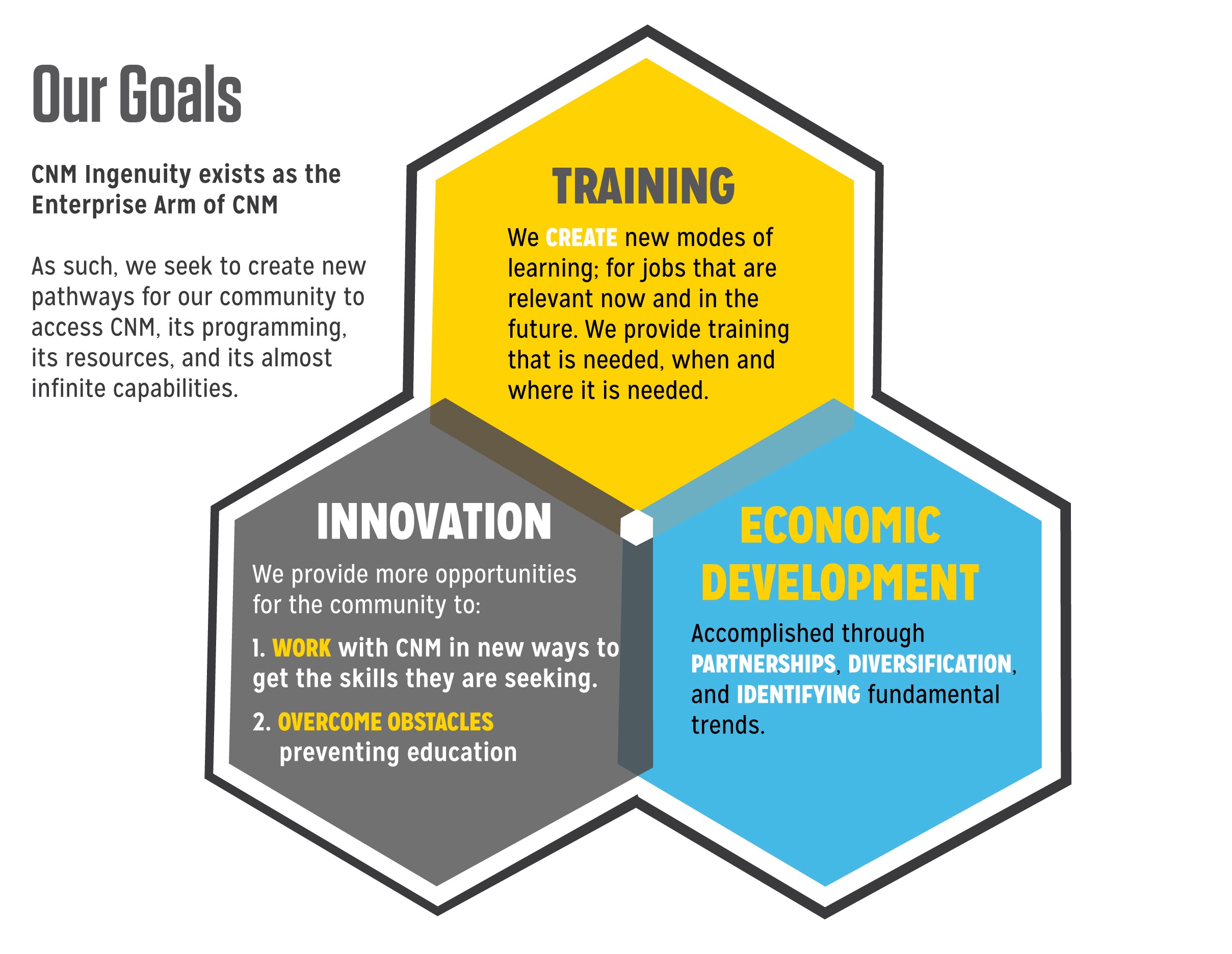 Our Goals

CNM Ingenuity exists as the Enterprise Arm of CNM

As such, we seek to create new pathways for our community to access CNM, its programming, its resources, and its almost infinite capabilities.

TRAINING

We CREATE new modes of learning; for jobs that are relevant now and in the future. We provide training that is needed, when and where it is needed.

INNOVATION

We provide more opportunities for the community to:

1. WORK with CNM in new ways to get the skills they are seeking.

2. OVERCOME OBSTACLES preventing education

ECONOMIC DEVELOPMENT

Accomplished through PARTNERSHIPS, DIVERSIFICATION, and IDENTIFYING fundamental trends.